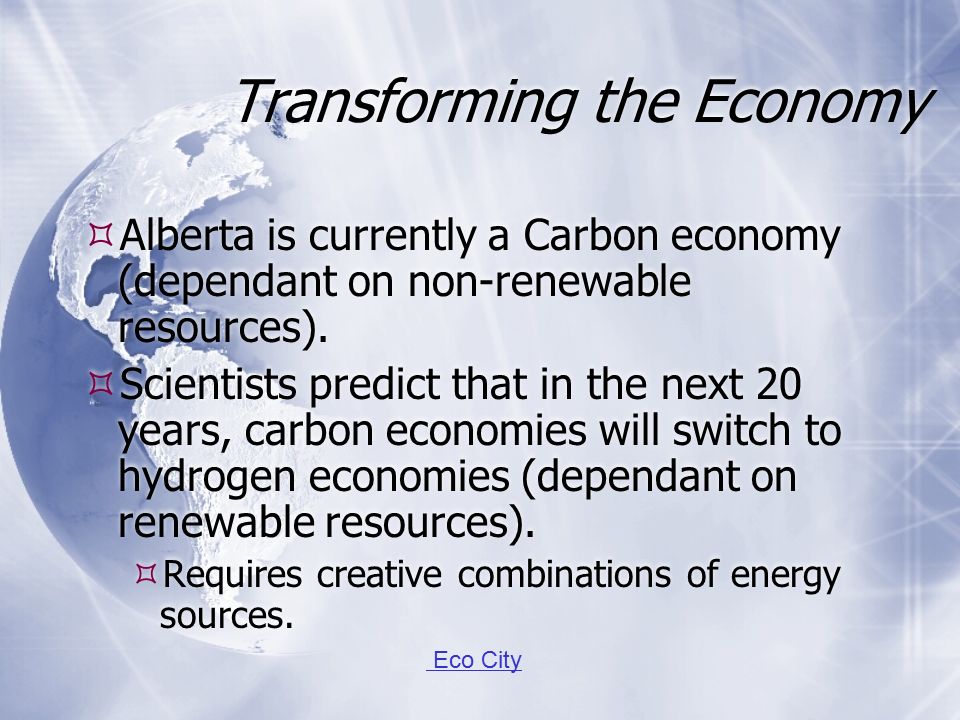 Transforming the Economy

Alberta is currently a Carbon economy (dependant on non-renewable resources).

Scientists predict that in the next 20 years, carbon economies will switch to hydrogen economies (dependant on renewable resources).

Requires creative combinations of energy sources.

Eco City